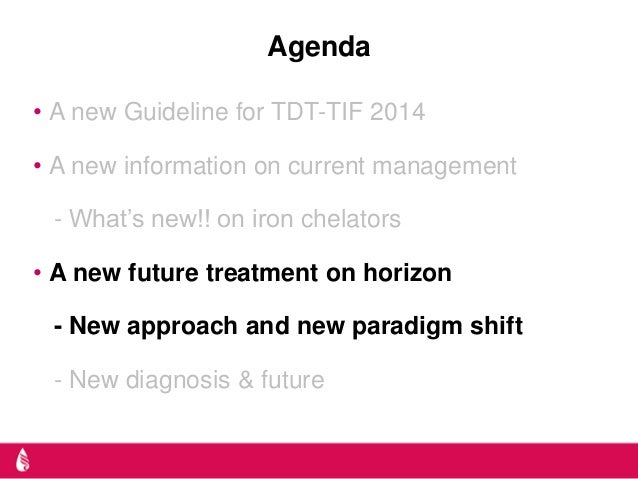 Agenda

• A new Guideline for TDT-TIF 2014

• A new information on current management

- What's new!! on iron chelators

• A new future treatment on horizon

- New approach and new paradigm shift

- New diagnosis & future